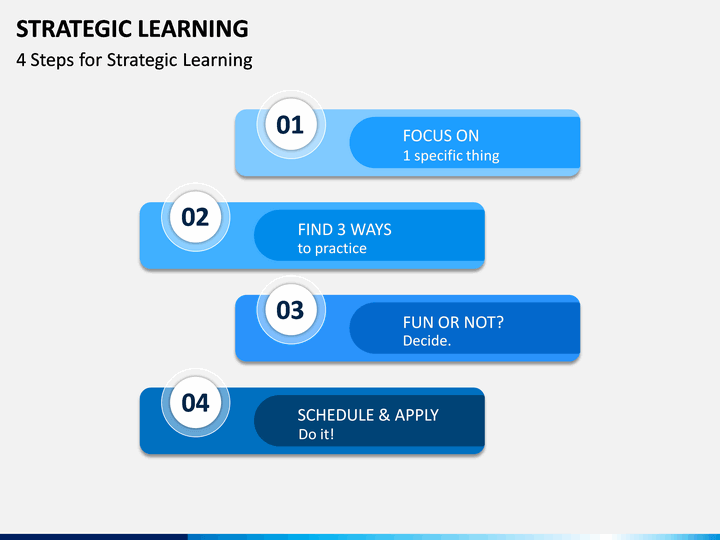 STRATEGIC LEARNING
4 Steps for Strategic Learning

01
FOCUS ON
1 specific thing

02
FIND 3 WAYS
to practice

03
FUN OR NOT?
Decide.

04
SCHEDULE & APPLY
Do it!